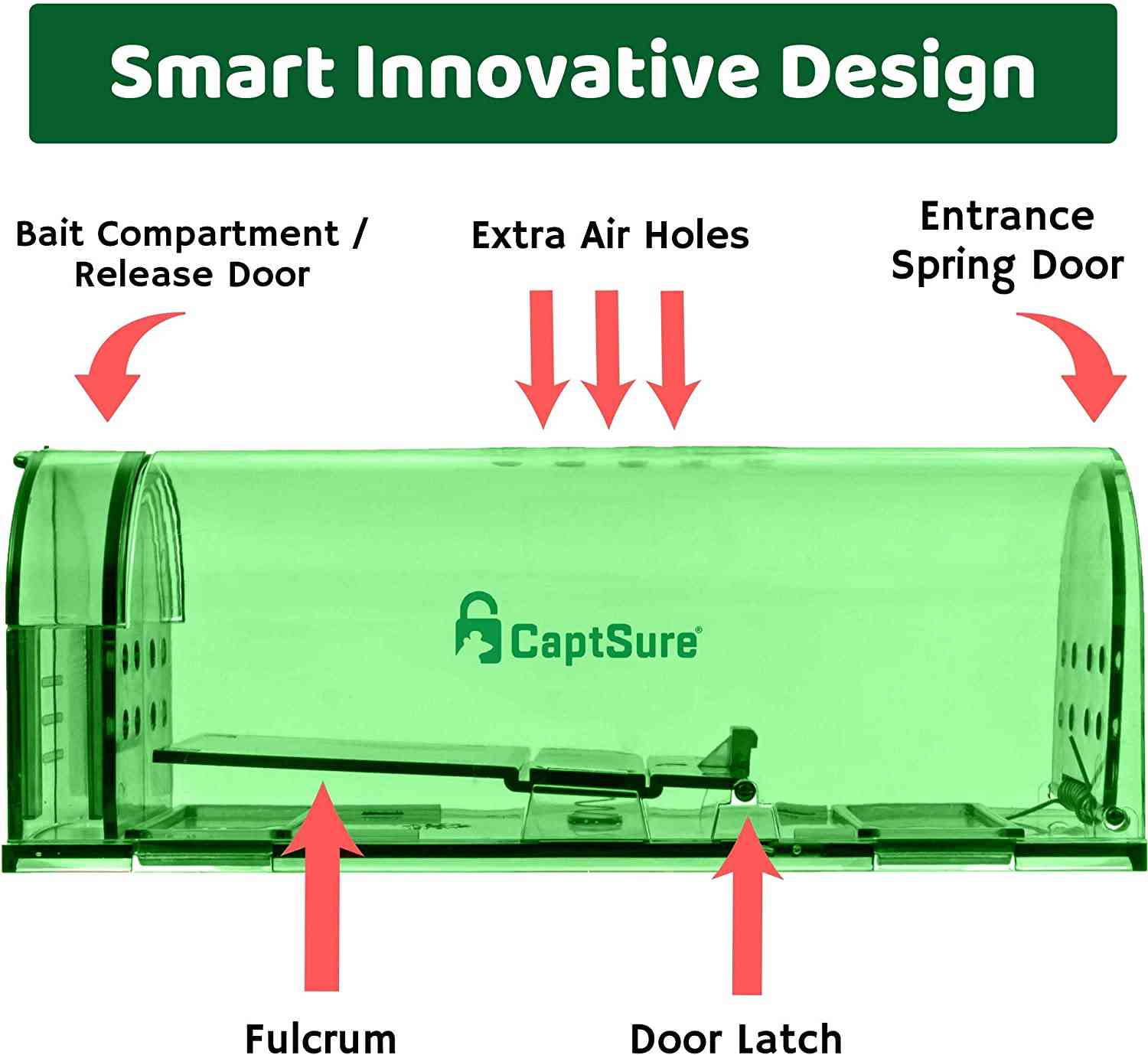 Smart Innovative Design

Bait Compartment / Release Door

Extra Air Holes

Entrance Spring Door

CaptSure®

Fulcrum

Door Latch